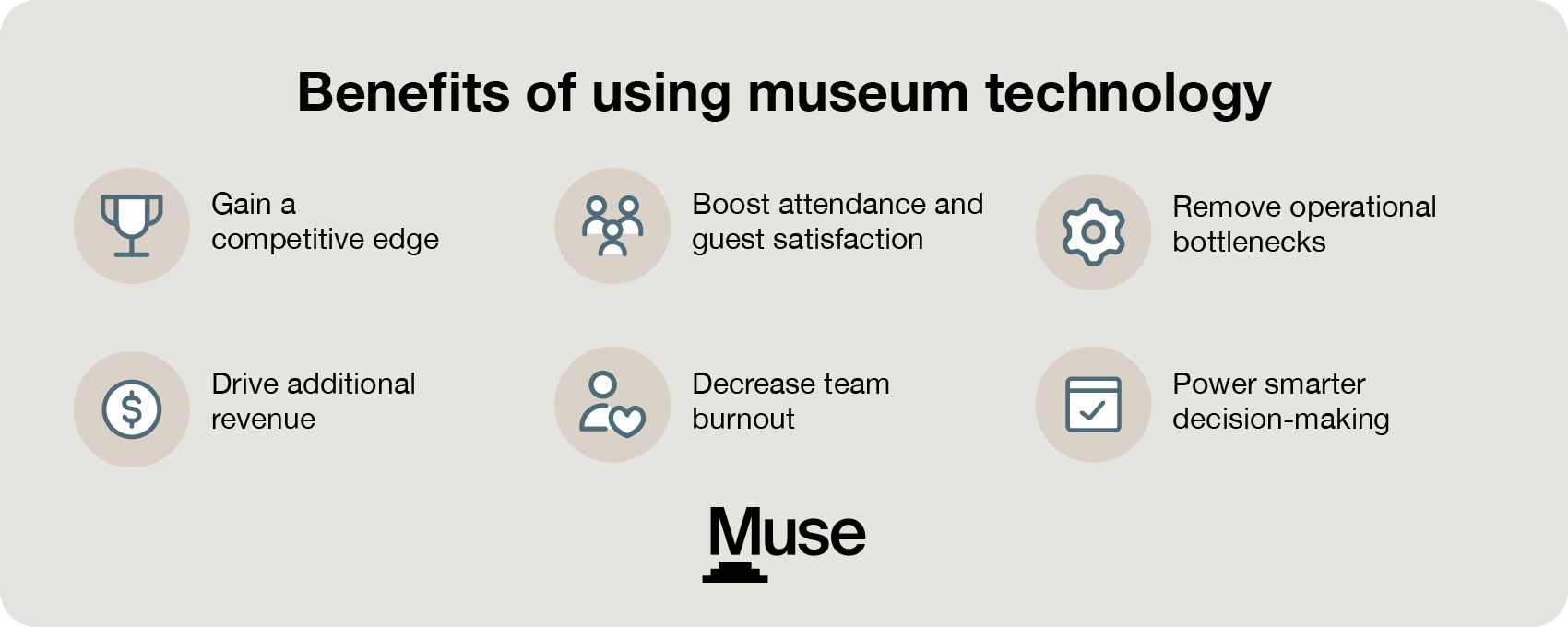 Benefits of using museum technology

Gain a competitive edge

Boost attendance and guest satisfaction

Remove operational bottlenecks

Drive additional revenue

Decrease team burnout

Power smarter decision-making

Muse